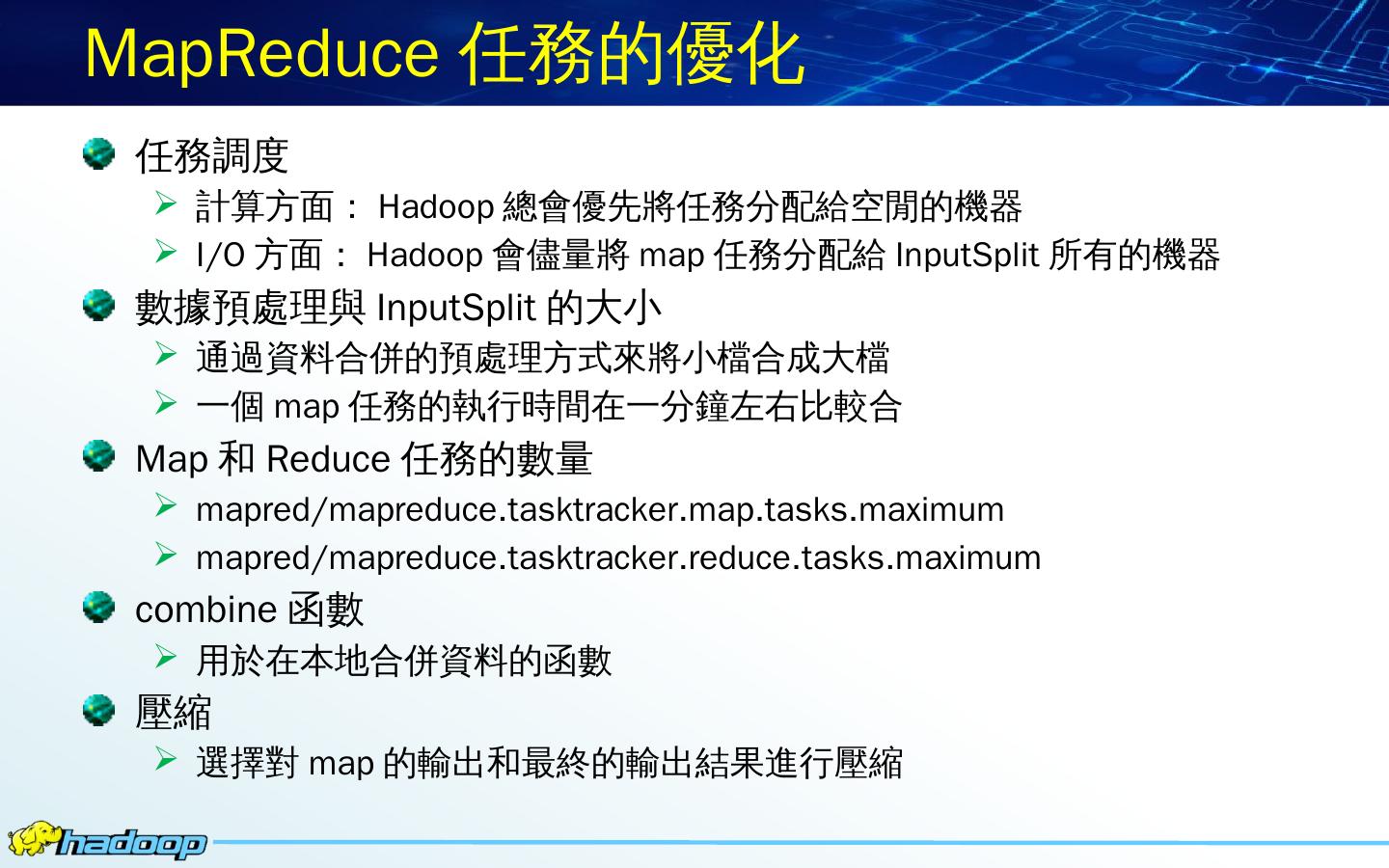 MapReduce 任務的優化

任務調度
計算方面： Hadoop 總會優先將任務分配給空閒的機器
I/O 方面： Hadoop 會儘量將 map 任務分配給 InputSplit 所有的機器

數據預處理與 InputSplit 的大小
通過資料合併的預處理方式來將小檔合成大檔
一個 map 任務的執行時間在一分鐘左右比較合

Map 和 Reduce 任務的數量
mapred/mapreduce.tasktracker.map.tasks.maximum
mapred/mapreduce.tasktracker.reduce.tasks.maximum

combine 函數
用於在本地合併資料的函數

壓縮
選擇對 map 的輸出和最終的輸出結果進行壓縮

hadoop